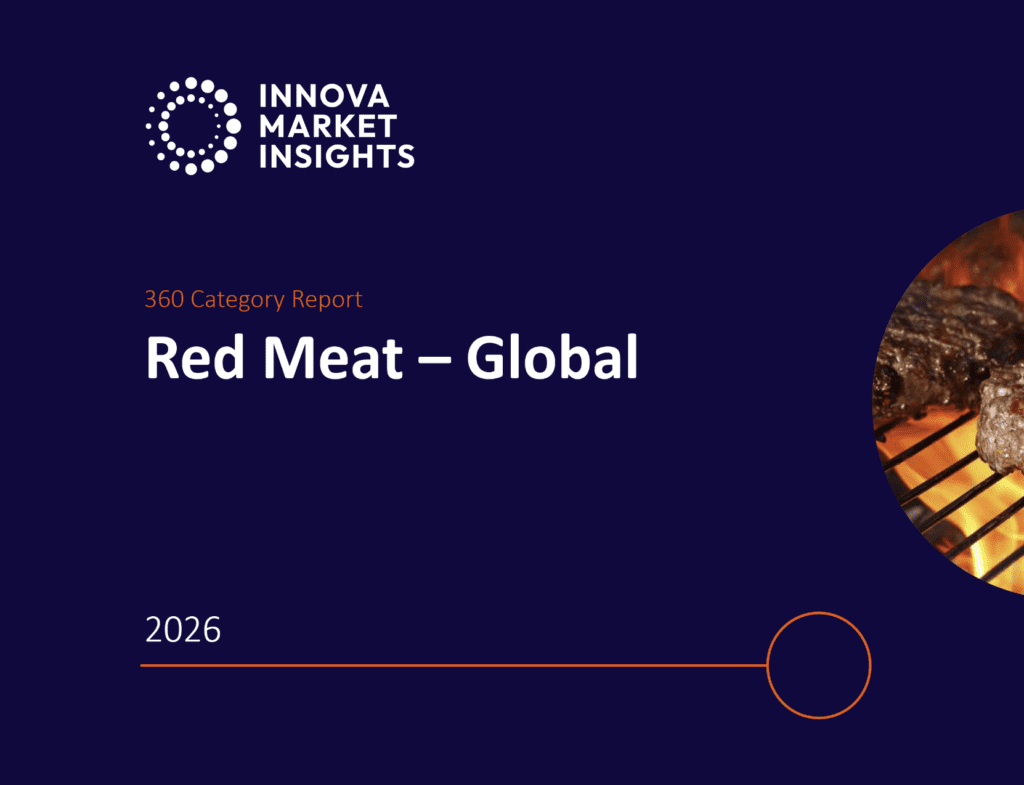 INNOVA
MARKET
INSIGHTS

360 Category Report

Red Meat – Global

2026